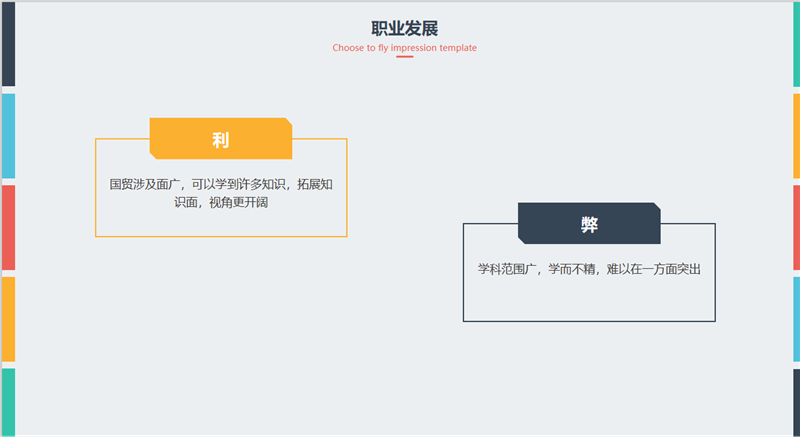 职业发展

Choose to fly impression template

利

国贸涉及面广，可以学到许多知识，拓展知识面，视角更开阔

弊

学科范围广，学而不精，难以在一方面突出